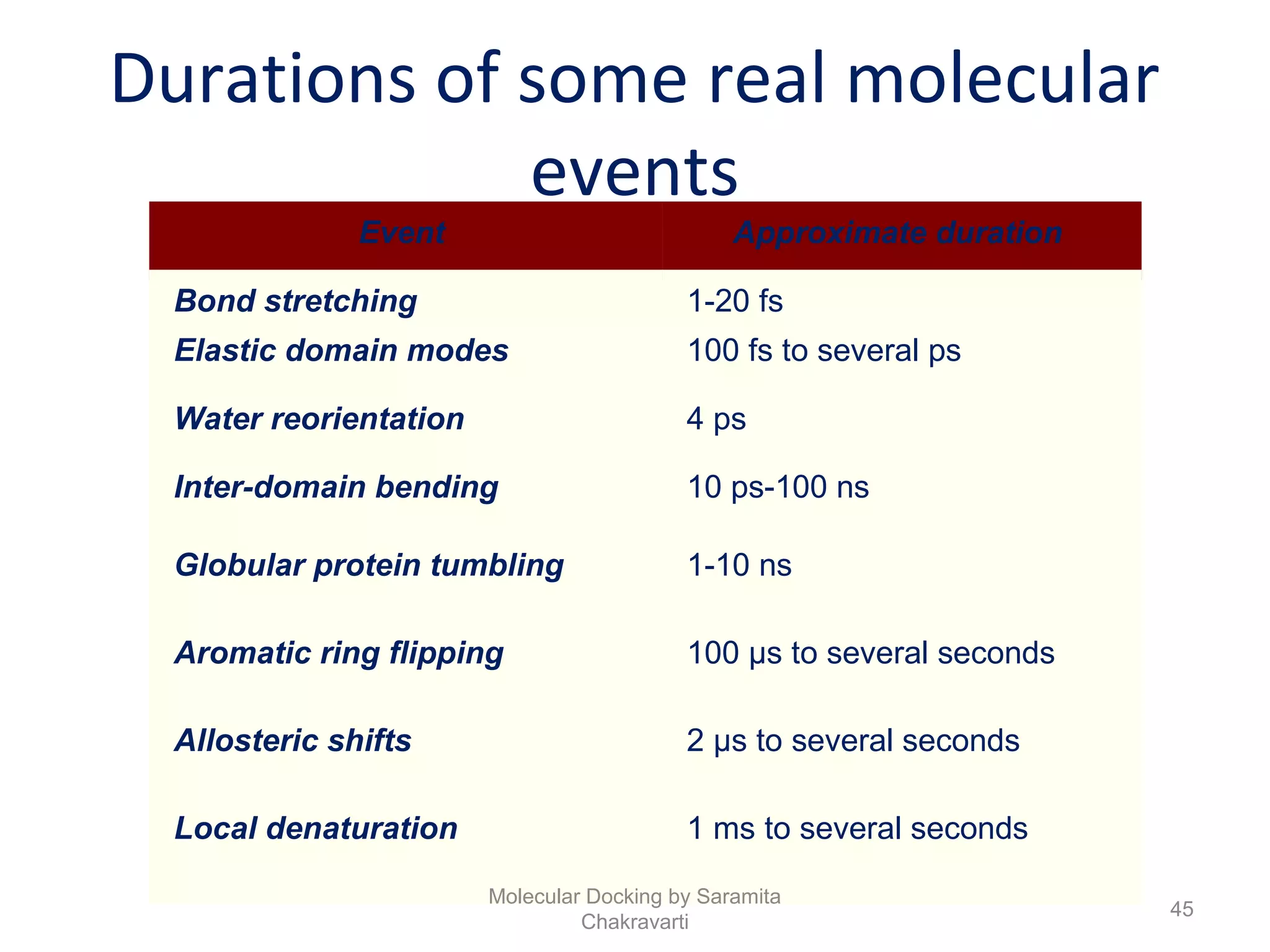 Durations of some real molecular events

| Event | Approximate duration |
|---|---|
| Bond stretching | 1-20 fs |
| Elastic domain modes | 100 fs to several ps |
| Water reorientation | 4 ps |
| Inter-domain bending | 10 ps-100 ns |
| Globular protein tumbling | 1-10 ns |
| Aromatic ring flipping | 100 µs to several seconds |
| Allosteric shifts | 2 µs to several seconds |
| Local denaturation | 1 ms to several seconds |

Molecular Docking by Saramita Chakravarti

45